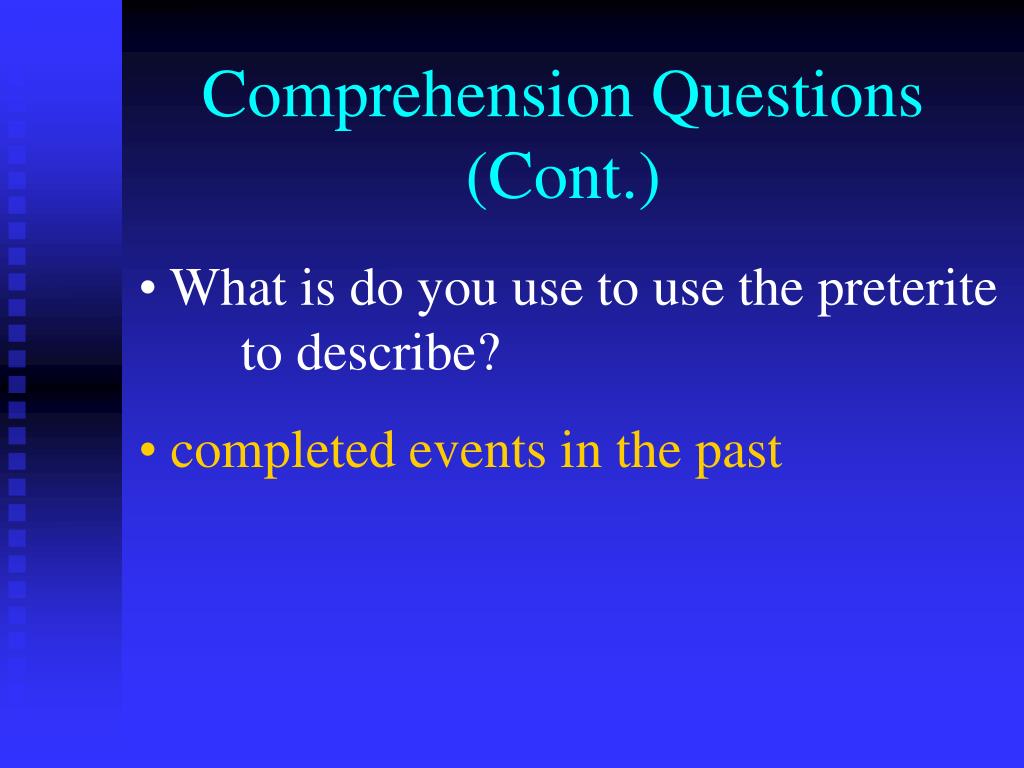 Comprehension Questions (Cont.)

• What is do you use to use the preterite to describe?

• completed events in the past